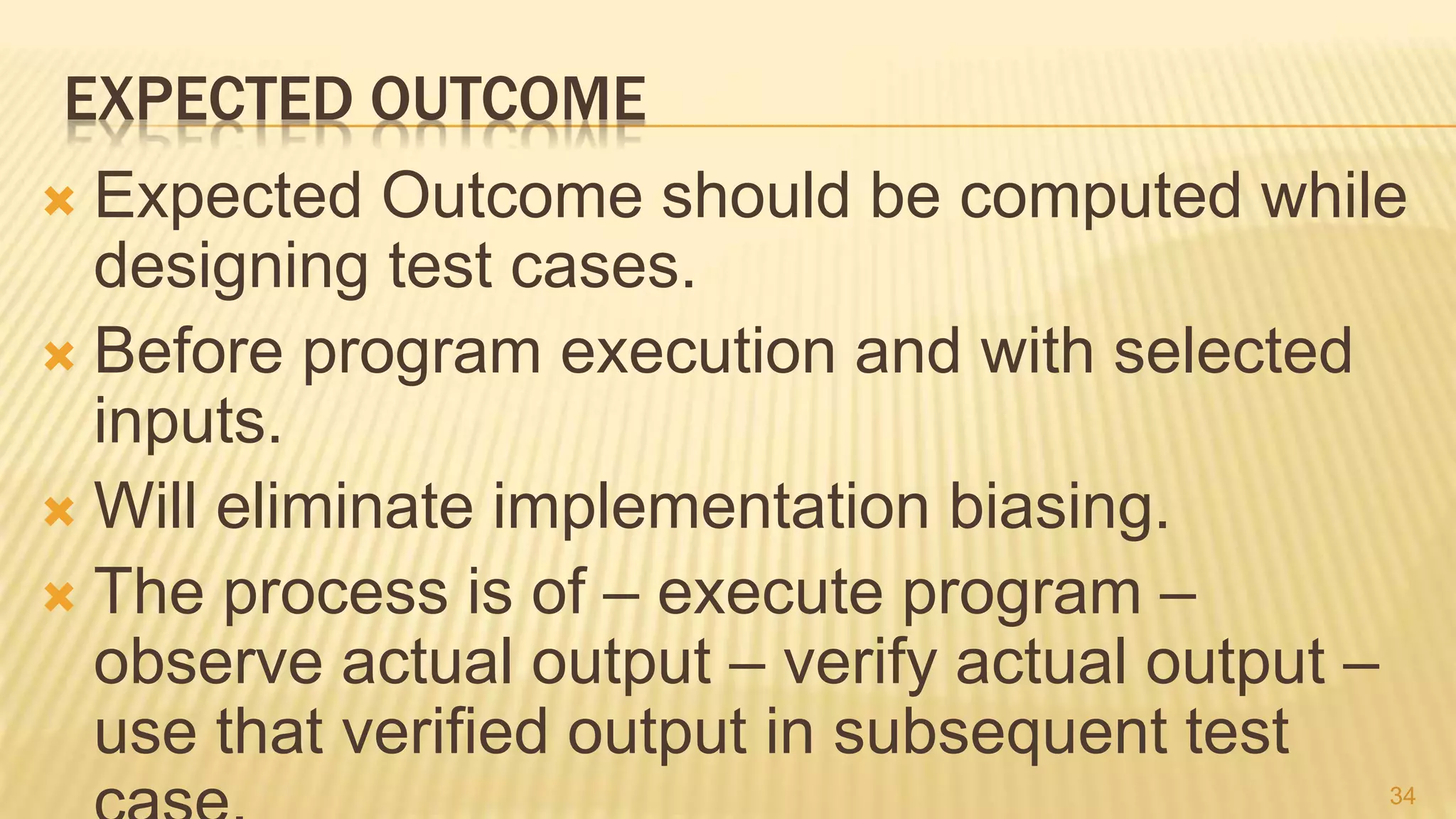 EXPECTED OUTCOME

Expected Outcome should be computed while designing test cases.

Before program execution and with selected inputs.

Will eliminate implementation biasing.

The process is of – execute program – observe actual output – verify actual output – use that verified output in subsequent test case.

34